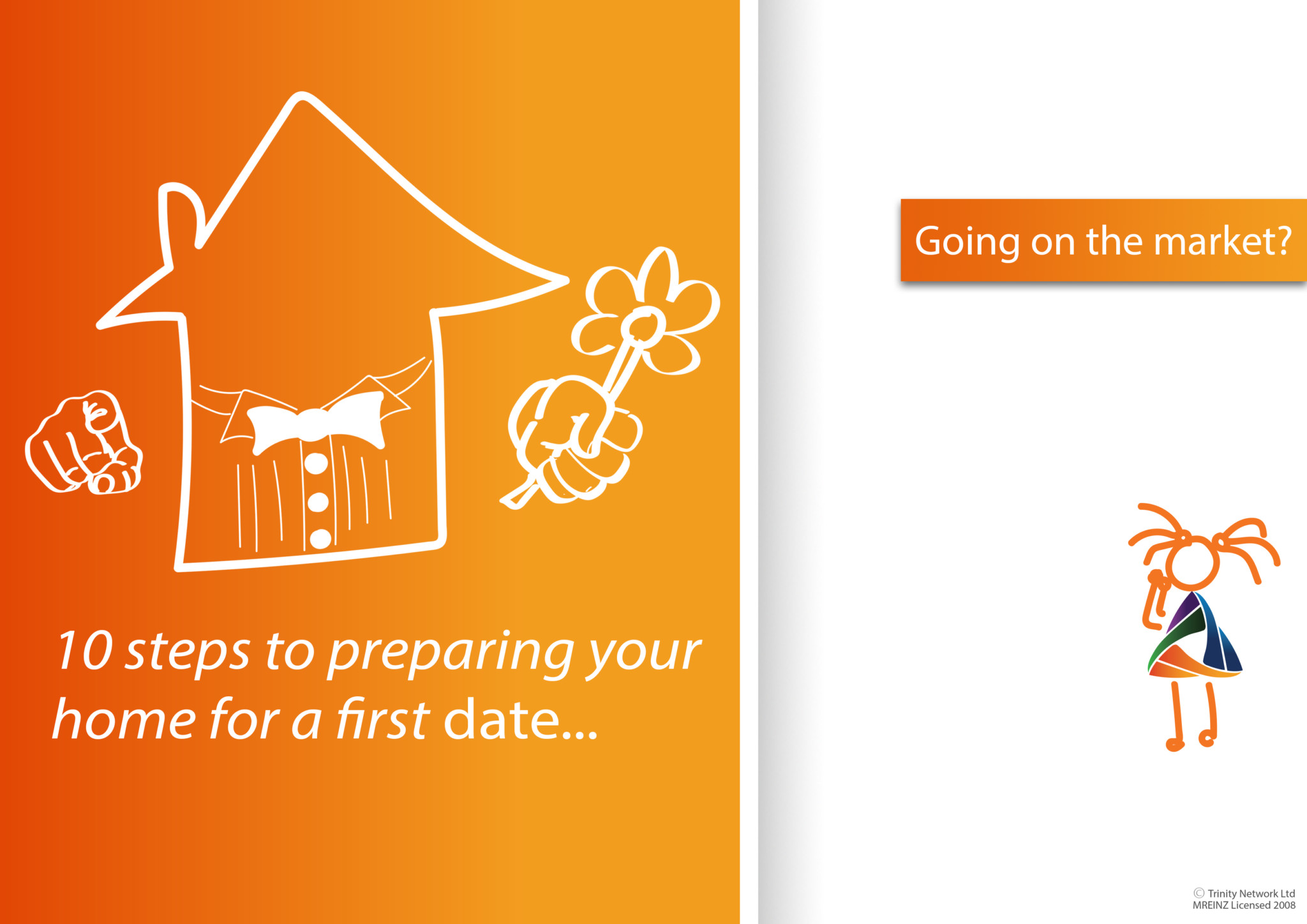 10 steps to preparing your home for a first date...

Going on the market?

© Trinity Network Ltd
MREINZ Licensed 2008